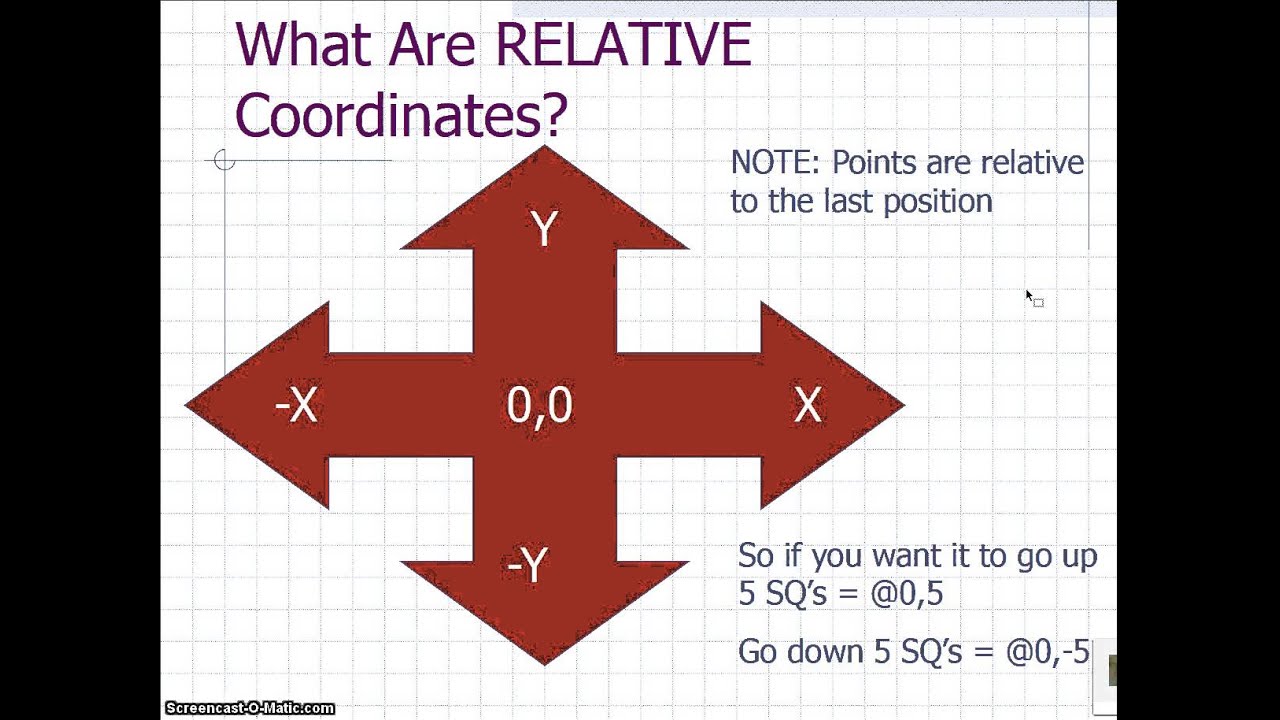 What Are RELATIVE Coordinates?

NOTE: Points are relative to the last position

Y

-X

0,0

X

-Y

So if you want it to go up 5 SQ's = @0,5

Go down 5 SQ's = @0,-5

Screencast-O-Matic.com